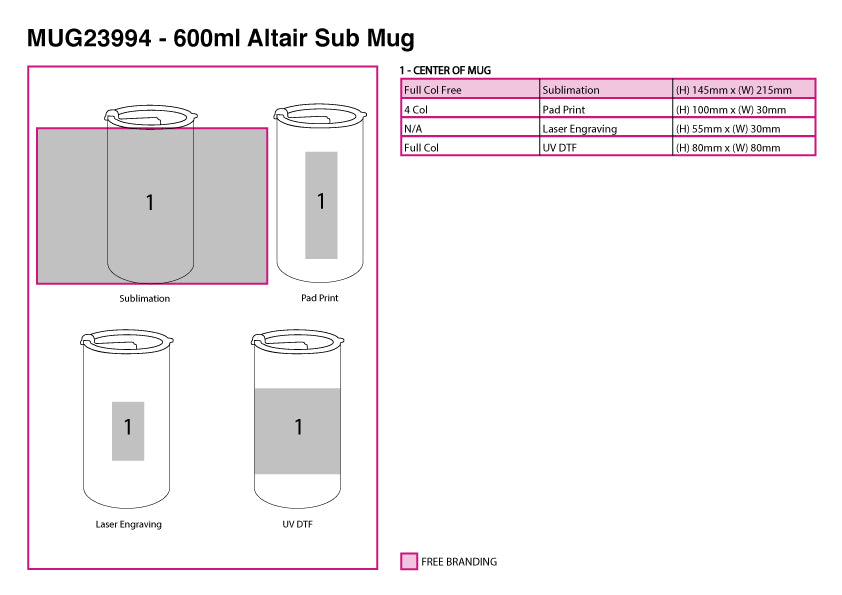 MUG23994 - 600ml Altair Sub Mug

1

Sublimation

1

Pad Print

1

Laser Engraving

1

UV DTF

1 - CENTER OF MUG

| Full Col Free | Sublimation | (H) 145mm x (W) 215mm |
|---|---|---|
| 4 Col | Pad Print | (H) 100mm x (W) 30mm |
| N/A | Laser Engraving | (H) 55mm x (W) 30mm |
| Full Col | UV DTF | (H) 80mm x (W) 80mm |

FREE BRANDING